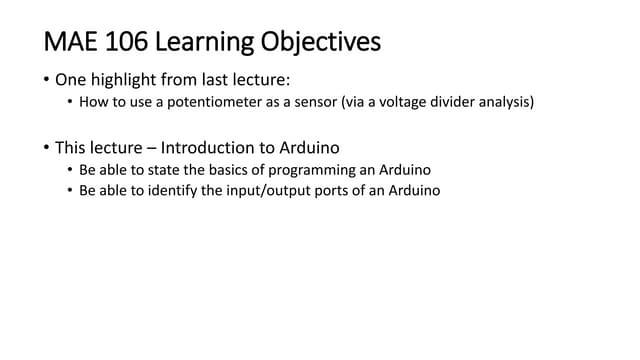 MAE 106 Learning Objectives

• One highlight from last lecture:
  • How to use a potentiometer as a sensor (via a voltage divider analysis)

• This lecture – Introduction to Arduino
  • Be able to state the basics of programming an Arduino
  • Be able to identify the input/output ports of an Arduino